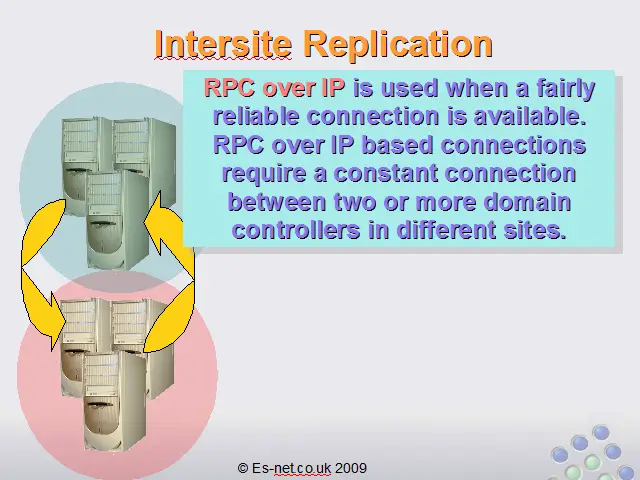 Intersite Replication

RPC over IP is used when a fairly reliable connection is available. RPC over IP based connections require a constant connection between two or more domain controllers in different sites.

© Es-net.co.uk 2009